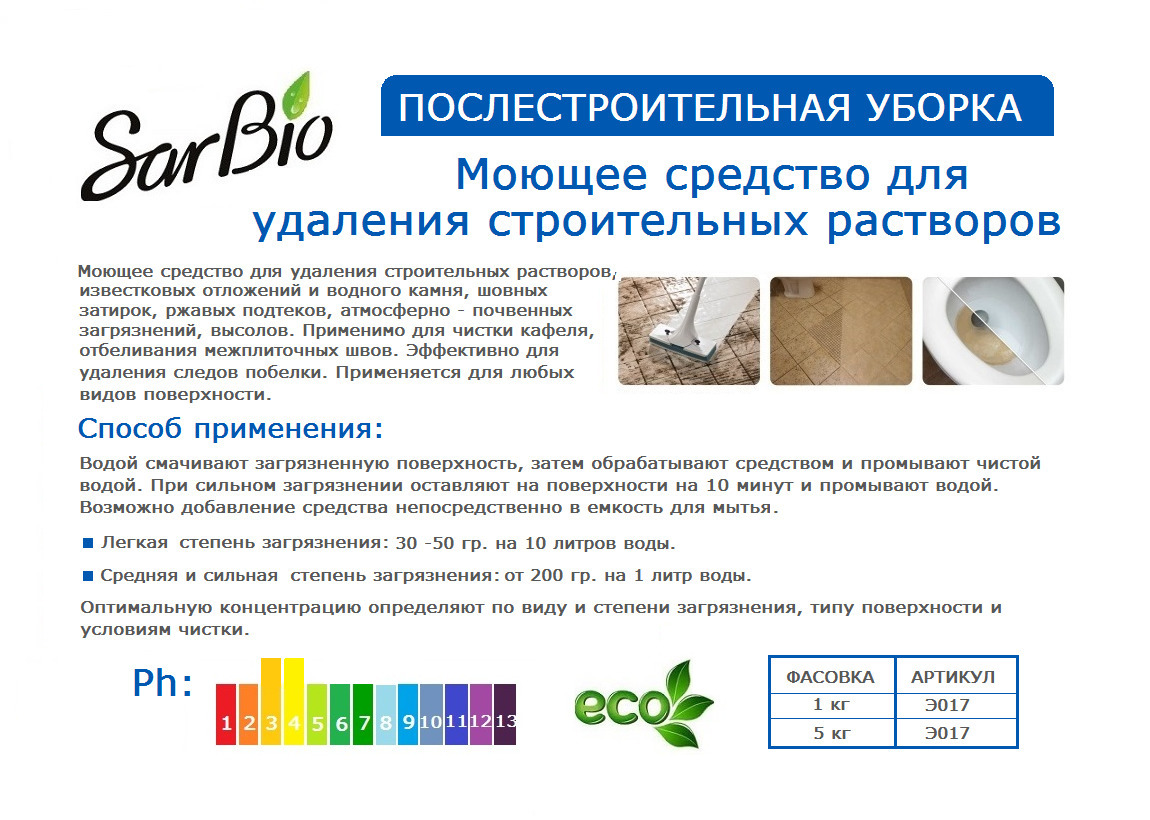 SarBio

ПОСЛЕСТРОИТЕЛЬНАЯ УБОРКА

Моющее средство для удаления строительных растворов

Моющее средство для удаления строительных растворов, известковых отложений и водного камня, шовных затирок, ржавых подтеков, атмосферно - почвенных загрязнений, высолов. Применимо для чистки кафеля, отбеливания межплиточных швов. Эффективно для удаления следов побелки. Применяется для любых видов поверхности.

Способ применения:

Водой смачивают загрязненную поверхность, затем обрабатывают средством и промывают чистой водой. При сильном загрязнении оставляют на поверхности на 10 минут и промывают водой. Возможно добавление средства непосредственно в емкость для мытья.

Легкая степень загрязнения: 30 -50 гр. на 10 литров воды.

Средняя и сильная степень загрязнения: от 200 гр. на 1 литр воды.

Оптимальную концентрацию определяют по виду и степени загрязнения, типу поверхности и условиям чистки.

Ph: 1 2 3 4 5 6 7 8 9 10 11 12 13

eco

| ФАСОВКА | АРТИКУЛ |
|---|---|
| 1 кг | Э017 |
| 5 кг | Э017 |